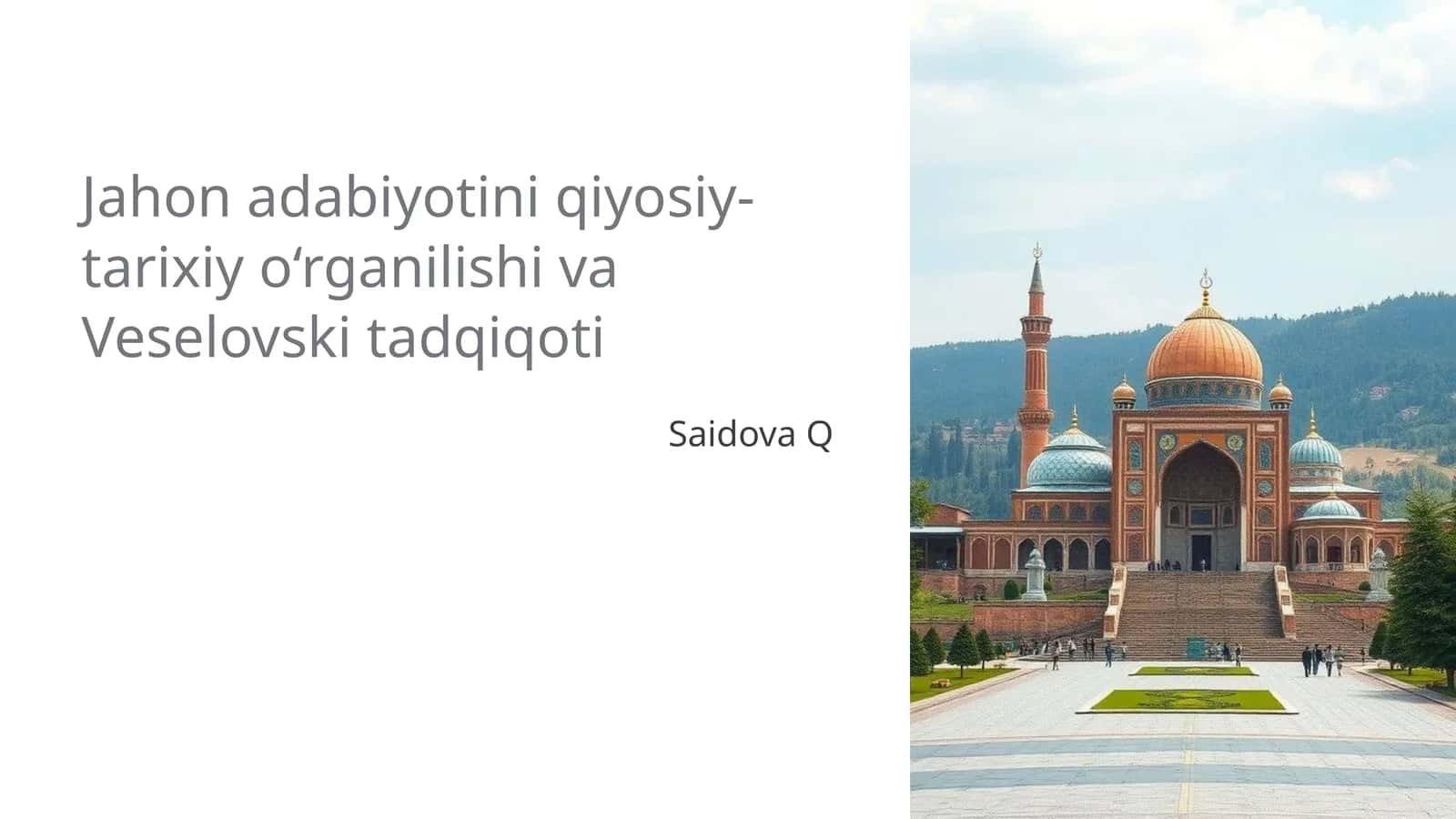 Jahon adabiyotini qiyosiy-tarixiy o‘rganilishi va Veselovski tadqiqoti

Saidova Q